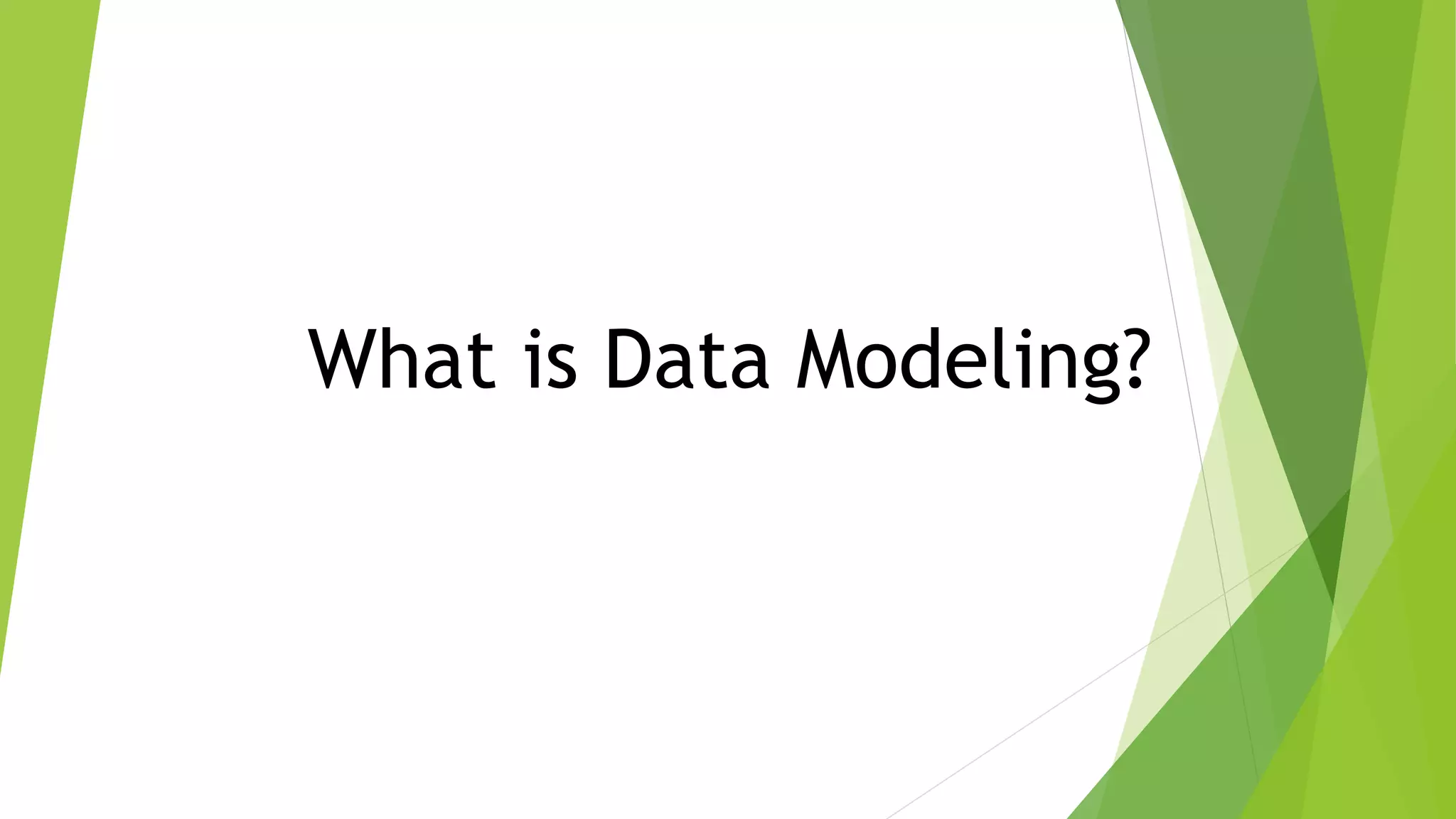 What is Data Modeling?